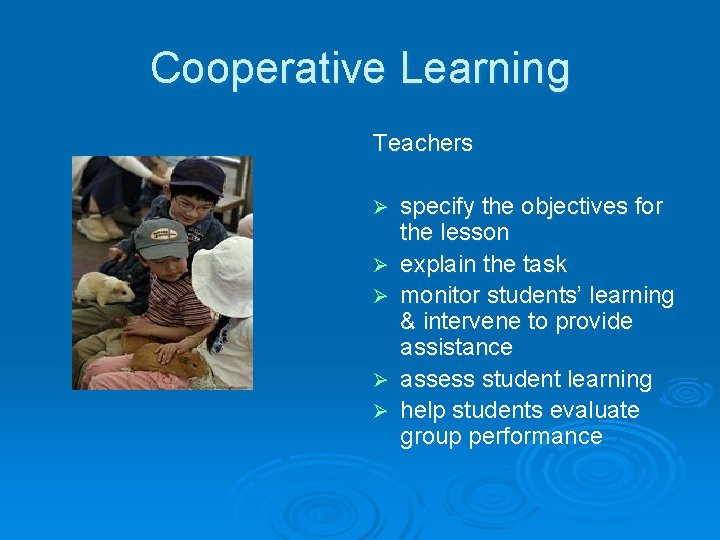 Cooperative Learning

Teachers

➢ specify the objectives for the lesson
➢ explain the task
➢ monitor students' learning & intervene to provide assistance
➢ assess student learning
➢ help students evaluate group performance